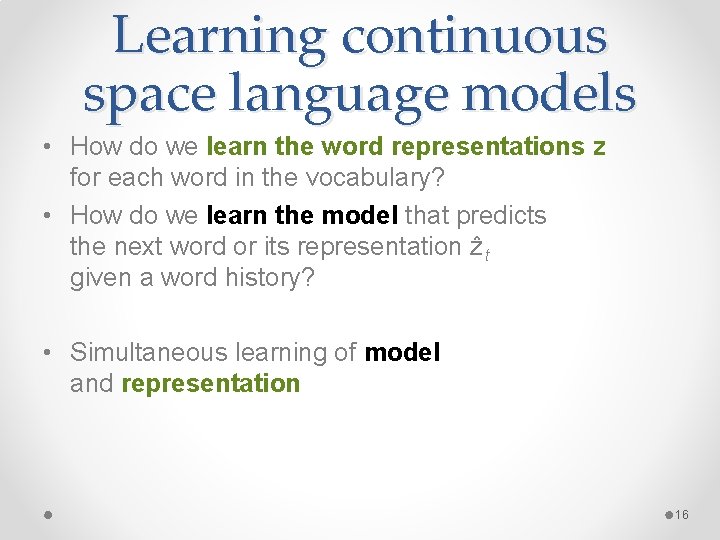 Learning continuous space language models

• How do we learn the word representations z for each word in the vocabulary?

• How do we learn the model that predicts the next word or its representation $\hat{z}_t$ given a word history?

• Simultaneous learning of model and representation

16